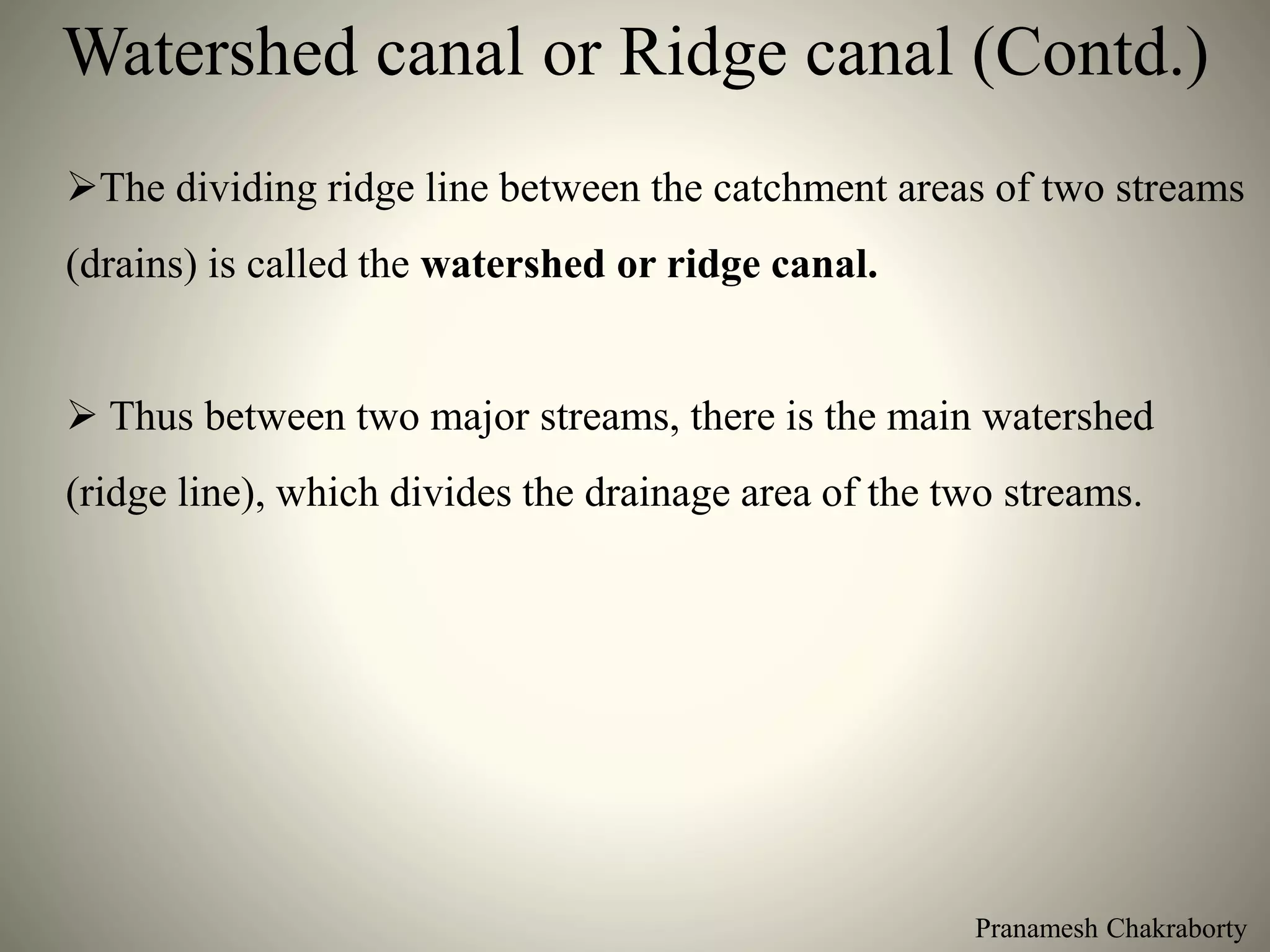 Watershed canal or Ridge canal (Contd.)

➢The dividing ridge line between the catchment areas of two streams (drains) is called the watershed or ridge canal.

➢ Thus between two major streams, there is the main watershed (ridge line), which divides the drainage area of the two streams.

Pranamesh Chakraborty